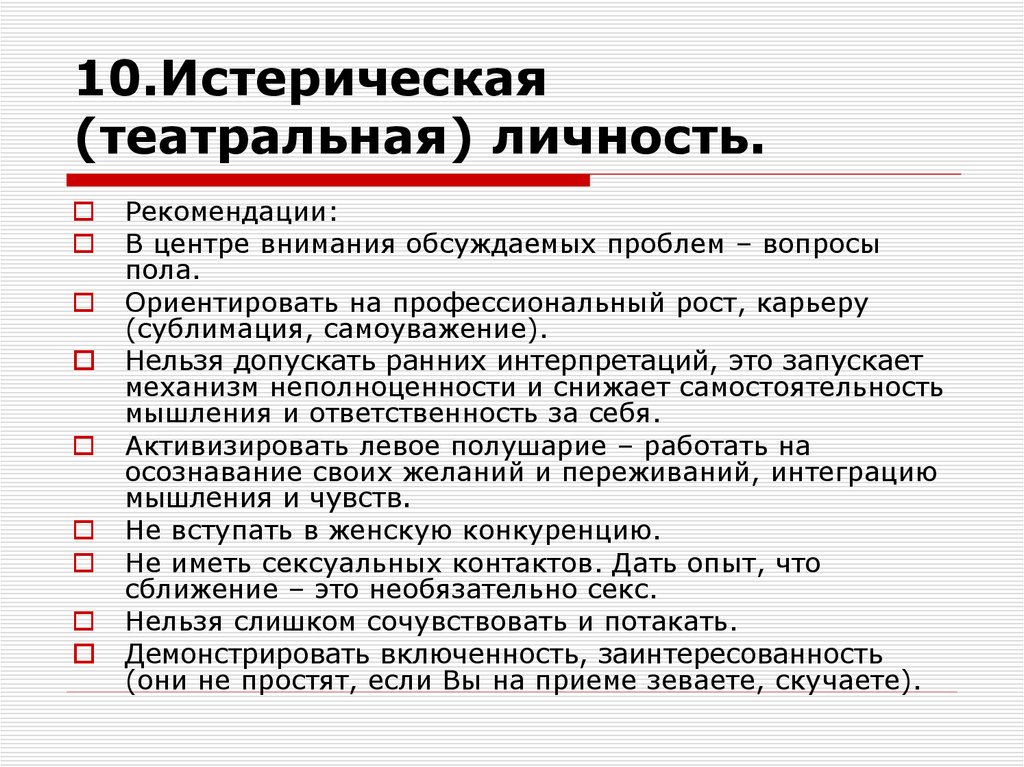 10.Истерическая (театральная) личность.

Рекомендации:

В центре внимания обсуждаемых проблем – вопросы пола.

Ориентировать на профессиональный рост, карьеру (сублимация, самоуважение).

Нельзя допускать ранних интерпретаций, это запускает механизм неполноценности и снижает самостоятельность мышления и ответственность за себя.

Активизировать левое полушарие – работать на осознавание своих желаний и переживаний, интеграцию мышления и чувств.

Не вступать в женскую конкуренцию.

Не иметь сексуальных контактов. Дать опыт, что сближение – это необязательно секс.

Нельзя слишком сочувствовать и потакать.

Демонстрировать включенность, заинтересованность (они не простят, если Вы на приеме зеваете, скучаете).